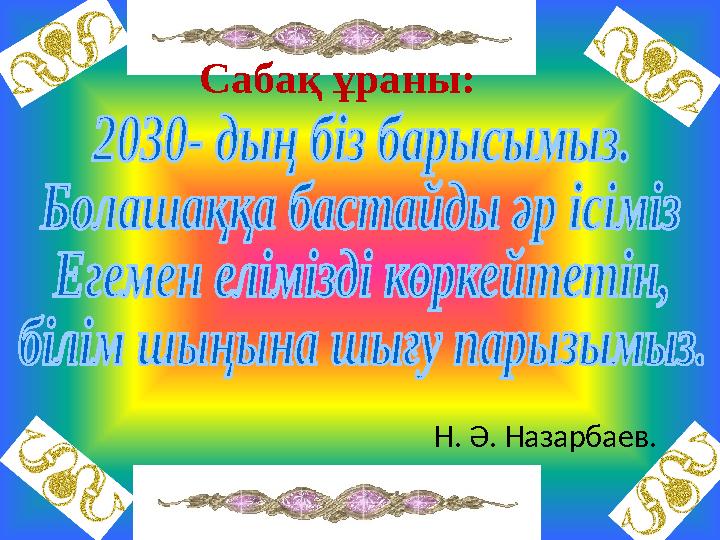 Сабақ ұраны:
2030- дың біз барысымыз.
Болашаққа бастайды әр ісіміз
Егемен елімізді көркейтетін,
білім шыңына шығу парызымыз.

Н. Ә. Назарбаев.